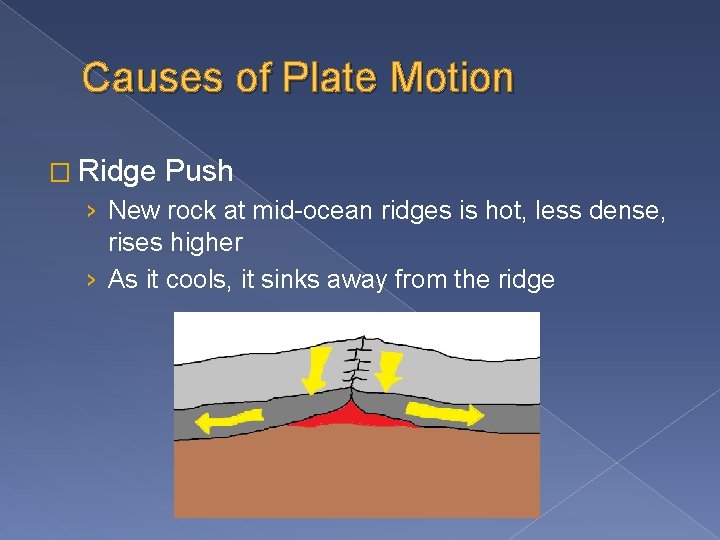 Causes of Plate Motion

□ Ridge Push

› New rock at mid-ocean ridges is hot, less dense, rises higher

› As it cools, it sinks away from the ridge